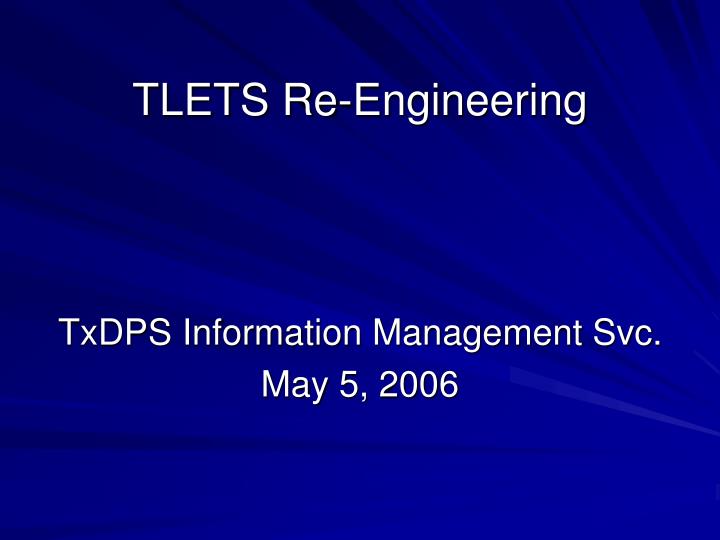 TLETS Re-Engineering

TxDPS Information Management Svc.
May 5, 2006